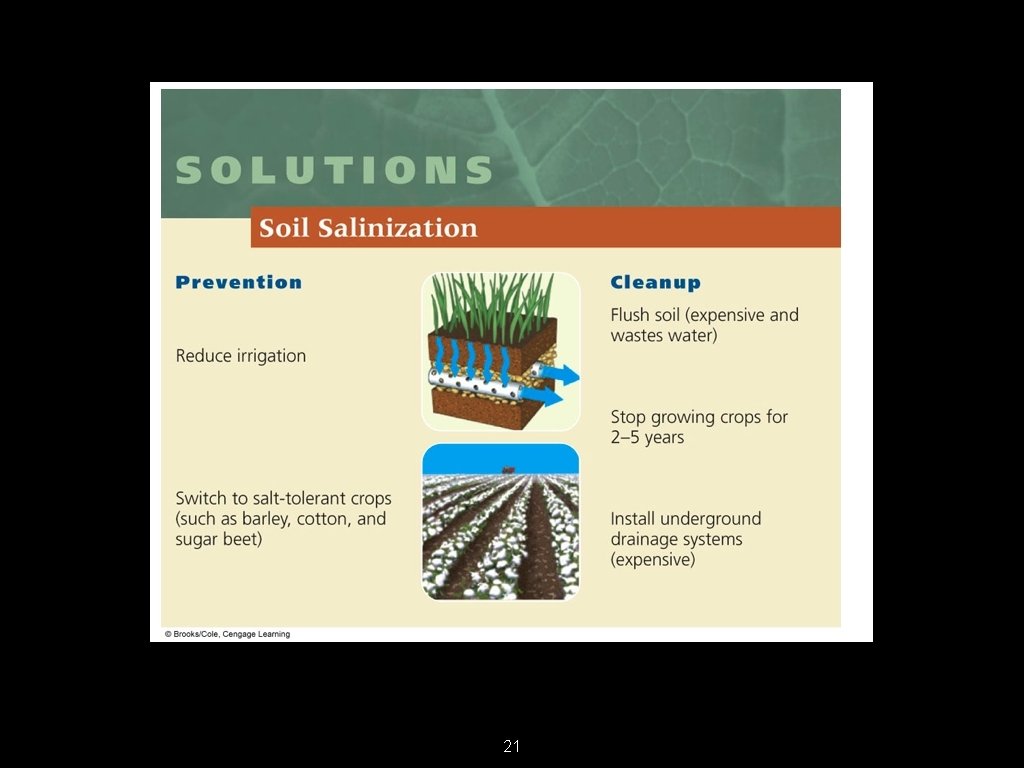 SOLUTIONS

Soil Salinization

Prevention

Reduce irrigation

Switch to salt-tolerant crops (such as barley, cotton, and sugar beet)

Cleanup

Flush soil (expensive and wastes water)

Stop growing crops for 2–5 years

Install underground drainage systems (expensive)

© Brooks/Cole, Cengage Learning

21